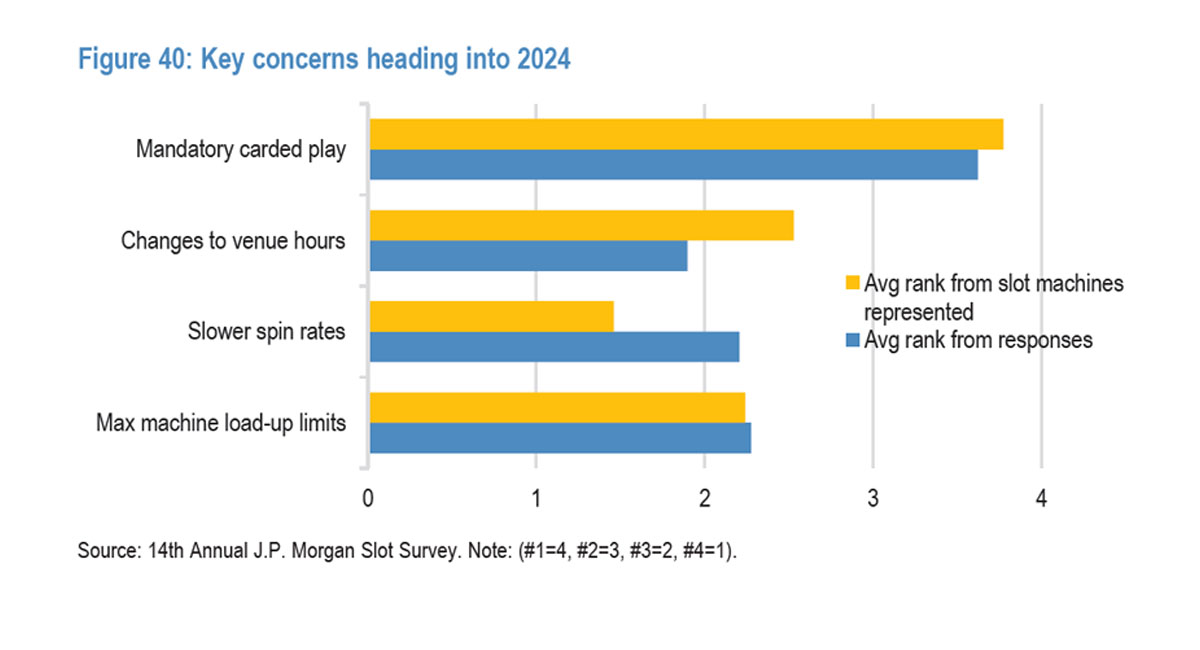 Figure 40: Key concerns heading into 2024

Mandatory carded play

Changes to venue hours

Slower spin rates

Max machine load-up limits

Avg rank from slot machines represented

Avg rank from responses

0
1
2
3
4

Source: 14th Annual J.P. Morgan Slot Survey. Note: (#1=4, #2=3, #3=2, #4=1).